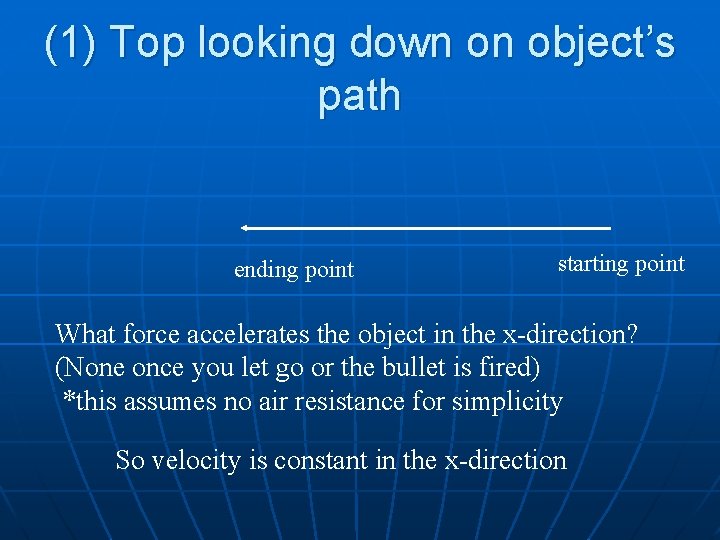 (1) Top looking down on object's path

ending point

starting point

What force accelerates the object in the x-direction?
(None once you let go or the bullet is fired)
*this assumes no air resistance for simplicity

So velocity is constant in the x-direction